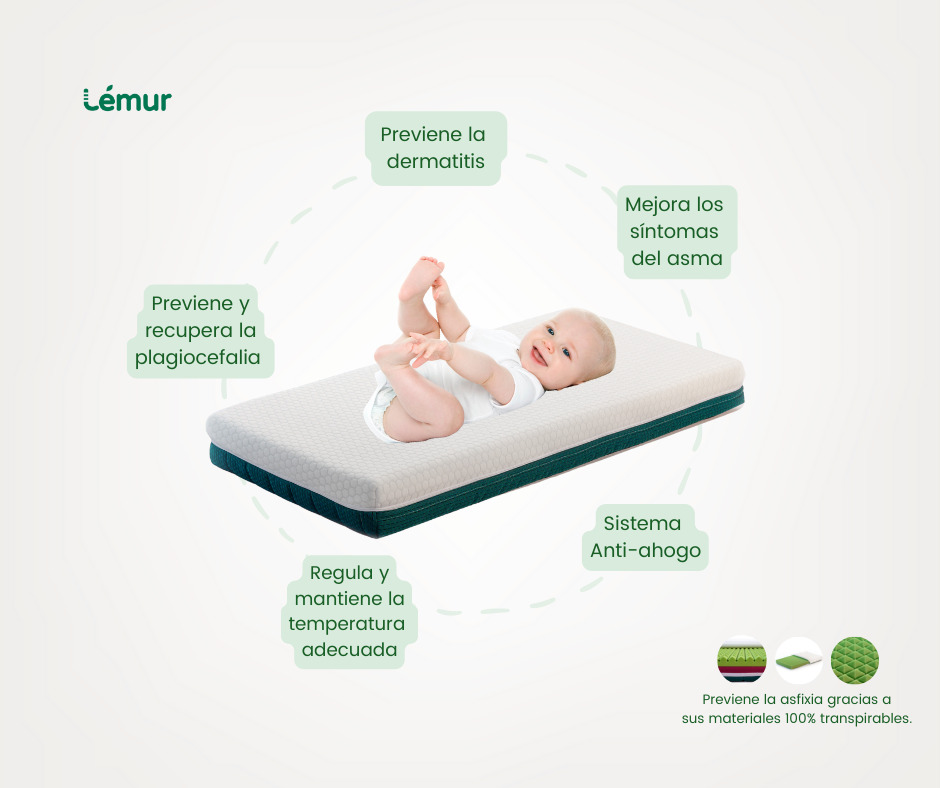 Lémur

Previene la dermatitis

Mejora los síntomas del asma

Previene y recupera la plagiocefalia

Sistema Anti-ahogo

Regula y mantiene la temperatura adecuada

Previene la asfixia gracias a sus materiales 100% transpirables.